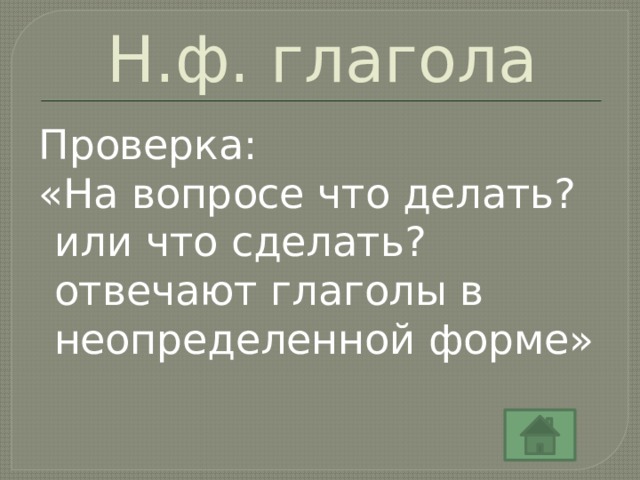 Н.ф. глагола

Проверка:
«На вопросе что делать? или что сделать? отвечают глаголы в неопределенной форме»